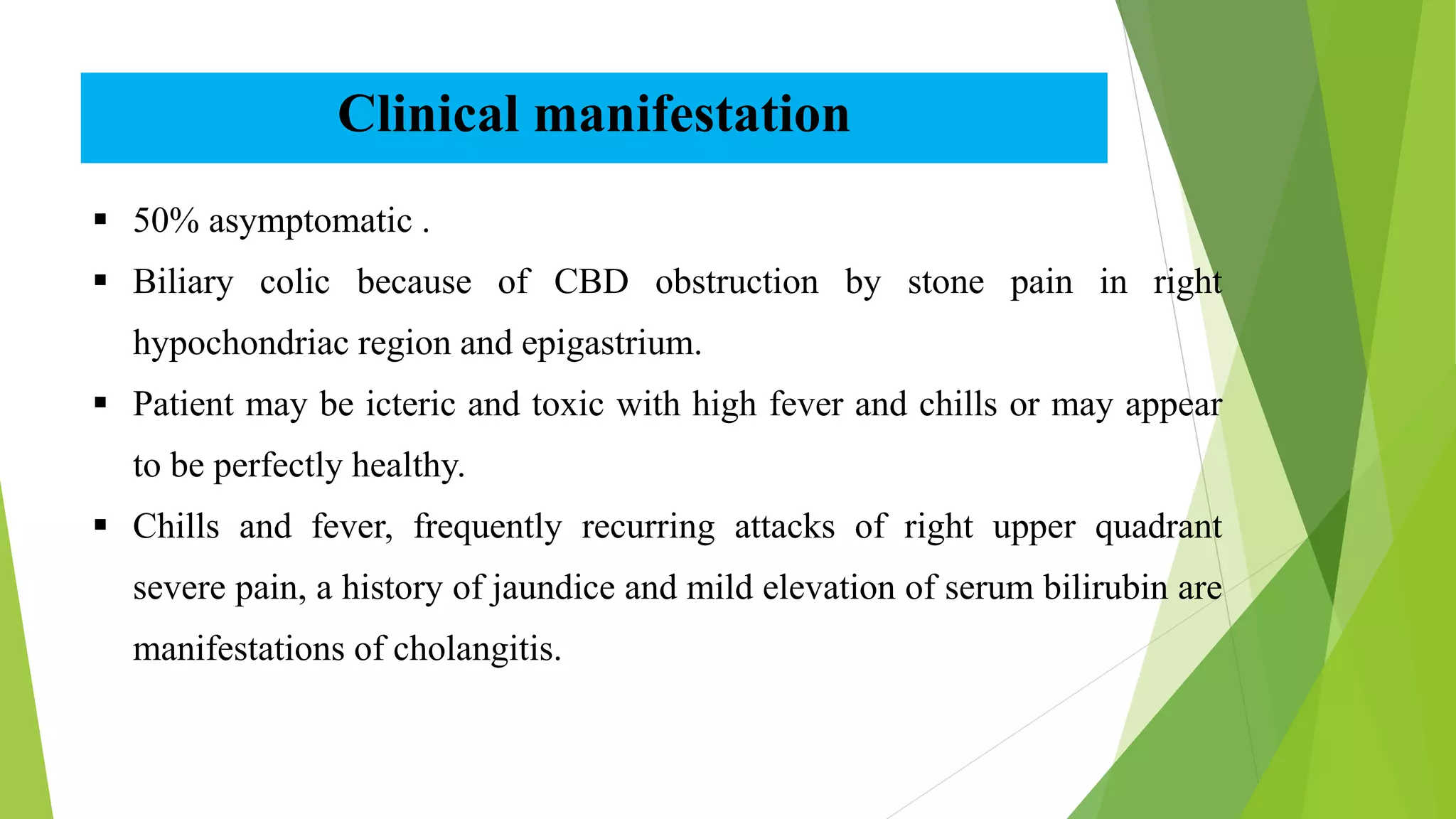 Clinical manifestation

▪ 50% asymptomatic .

▪ Biliary colic because of CBD obstruction by stone pain in right hypochondriac region and epigastrium.

▪ Patient may be icteric and toxic with high fever and chills or may appear to be perfectly healthy.

▪ Chills and fever, frequently recurring attacks of right upper quadrant severe pain, a history of jaundice and mild elevation of serum bilirubin are manifestations of cholangitis.